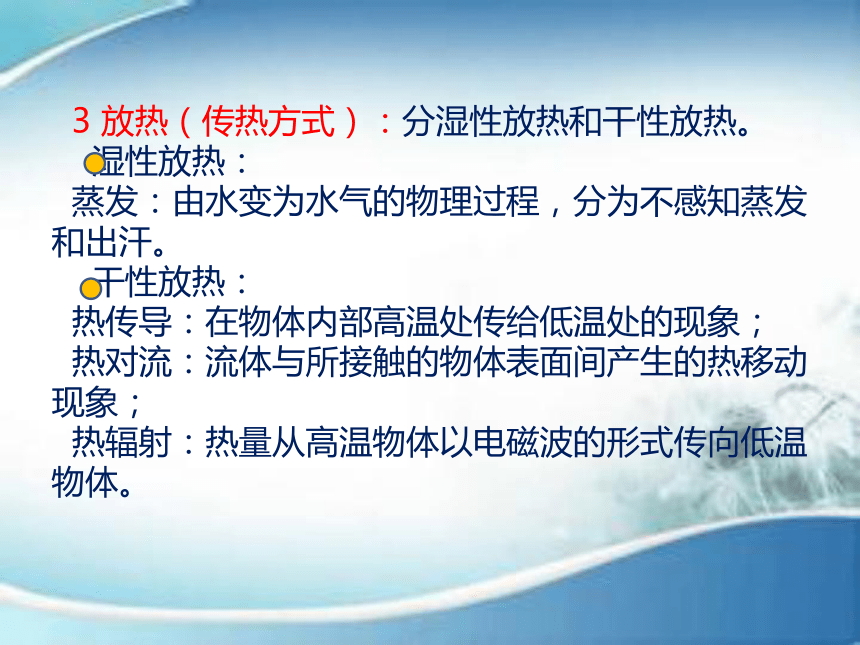 3 放热（传热方式）：分湿性放热和干性放热。

湿性放热：

蒸发：由水变为水气的物理过程，分为不感知蒸发和出汗。

干性放热：

热传导：在物体内部高温处传给低温处的现象；

热对流：流体与所接触的物体表面间产生的热移动现象；

热辐射：热量从高温物体以电磁波的形式传向低温物体。